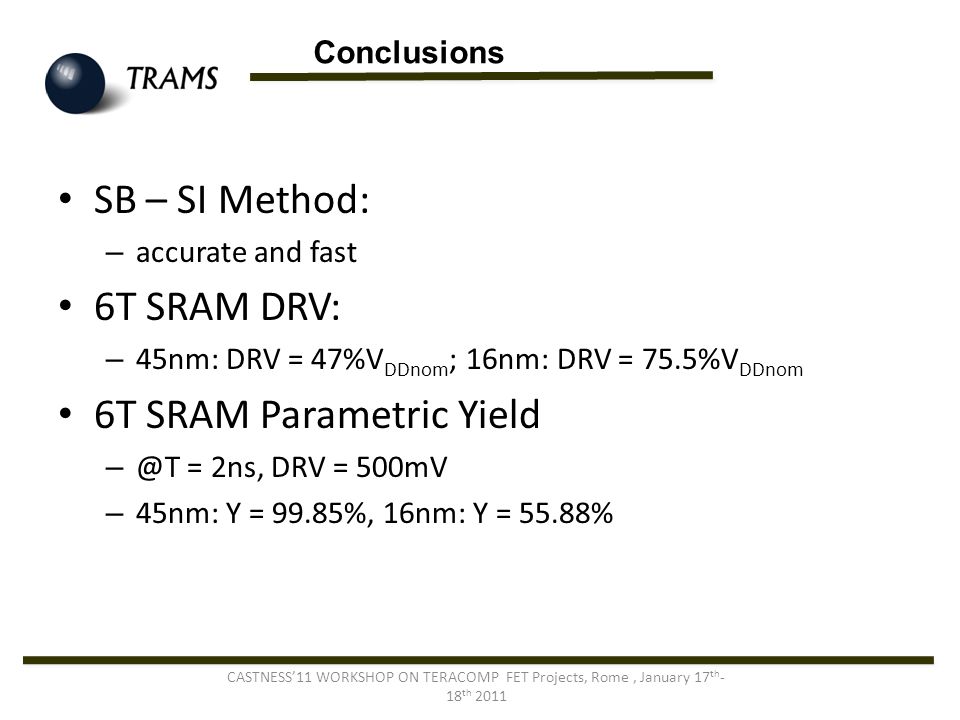 TRAMS

Conclusions

• SB – SI Method:
– accurate and fast
• 6T SRAM DRV:
– 45nm: DRV = 47%$V_{DDnom}$; 16nm: DRV = 75.5%$V_{DDnom}$
• 6T SRAM Parametric Yield
– @T = 2ns, DRV = 500mV
– 45nm: Y = 99.85%, 16nm: Y = 55.88%

CASTNESS'11 WORKSHOP ON TERACOMP FET Projects, Rome , January $17^{th}$-$18^{th}$ 2011